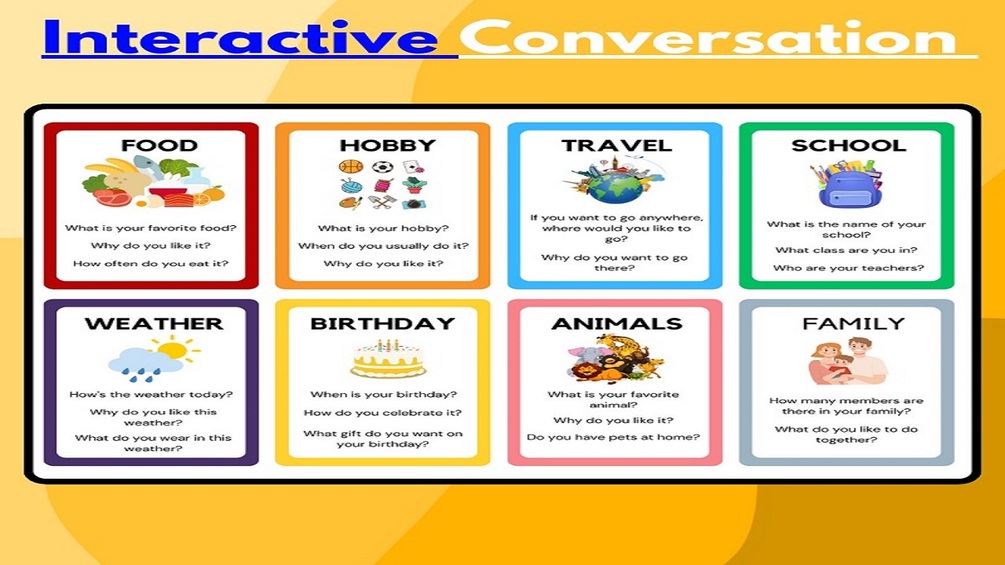 Interactive Conversation

FOOD

What is your favorite food?

Why do you like it?

How often do you eat it?

HOBBY

What is your hobby?

When do you usually do it?

Why do you like it?

TRAVEL

If you want to go anywhere, where would you like to go?

Why do you want to go there?

SCHOOL

What is the name of your school?

What class are you in?

Who are your teachers?

WEATHER

How's the weather today?

Why do you like this weather?

What do you wear in this weather?

BIRTHDAY

When is your birthday?

How do you celebrate it?

What gift do you want on your birthday?

ANIMALS

What is your favorite animal?

Why do you like it?

Do you have pets at home?

FAMILY

How many members are there in your family?

What do you like to do together?